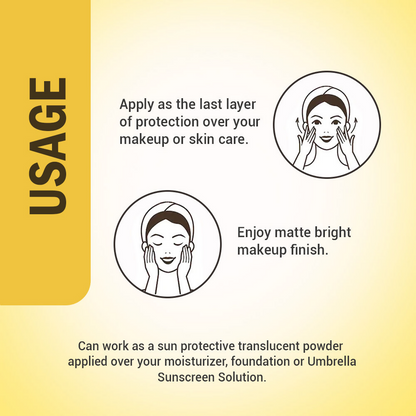 USAGE

Apply as the last layer of protection over your makeup or skin care.

Enjoy matte bright makeup finish.

Can work as a sun protective translucent powder applied over your moisturizer, foundation or Umbrella Sunscreen Solution.